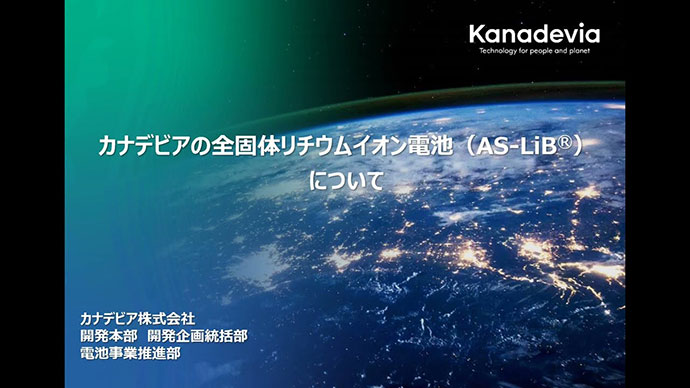 Kanadevia
Technology for people and planet

カナデビアの全固体リチウムイオン電池（AS-LiB®）について

カナデビア株式会社
開発本部　開発企画統括部
電池事業推進部